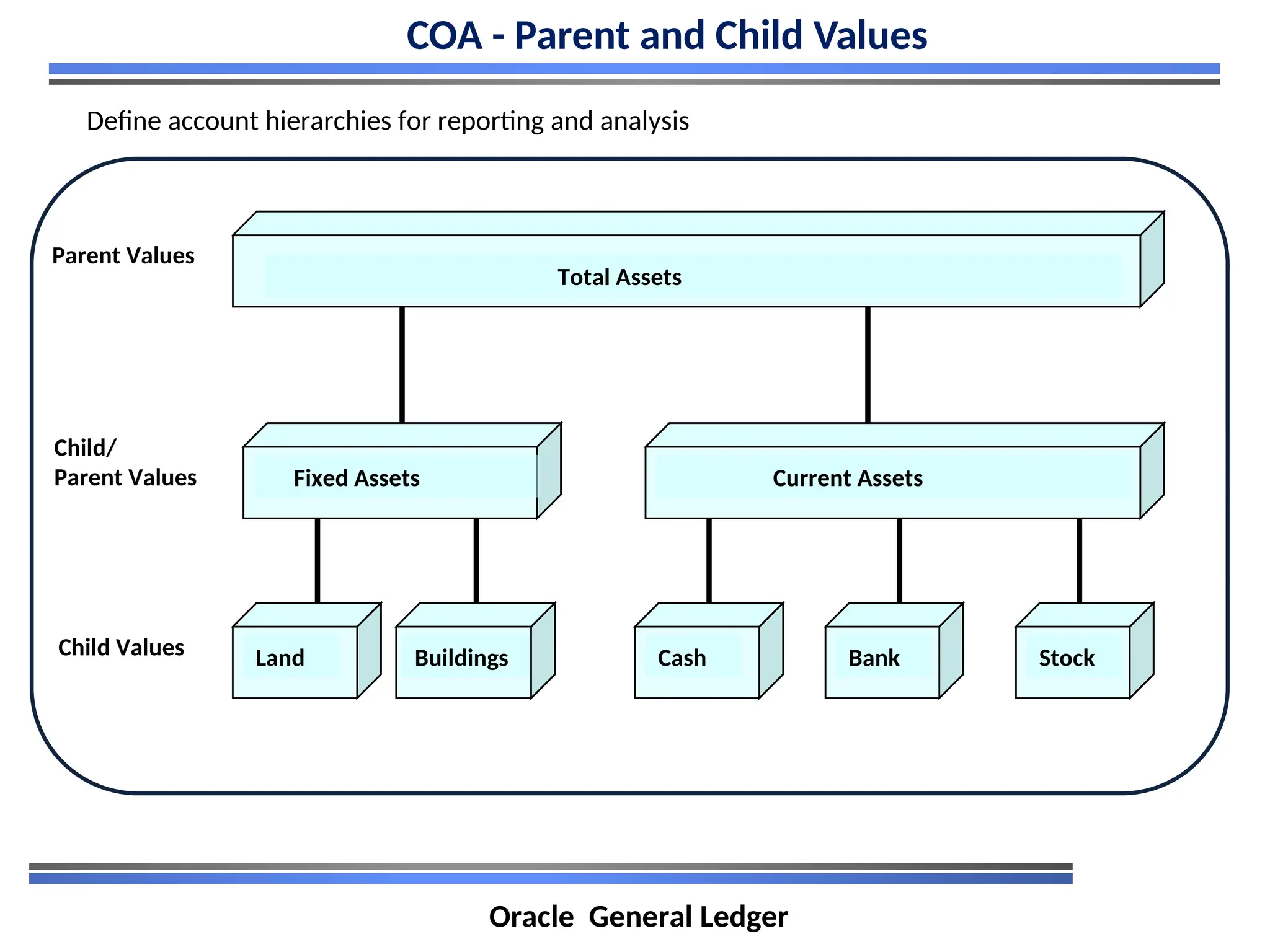 COA - Parent and Child Values

Define account hierarchies for reporting and analysis

Parent Values

Total Assets

Child/
Parent Values

Fixed Assets

Current Assets

Child Values

Land

Buildings

Cash

Bank

Stock

Oracle General Ledger